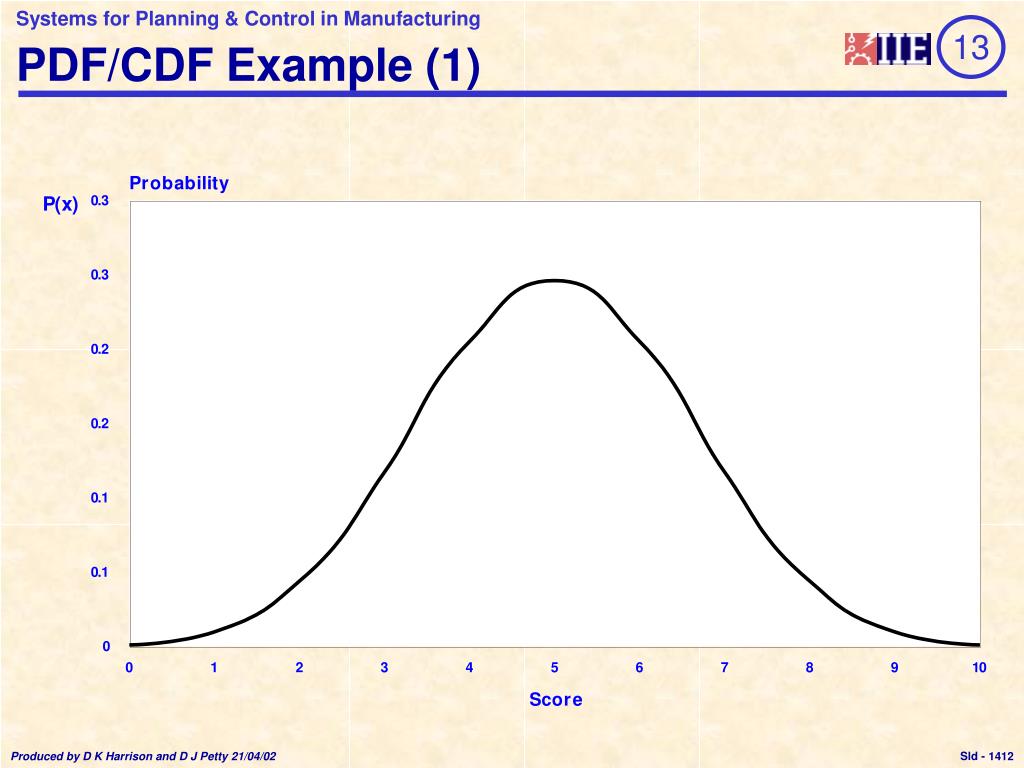 Systems for Planning & Control in Manufacturing

PDF/CDF Example (1)

IIE

13

Probability

P(x)

0.3

0.3

0.2

0.2

0.1

0.1

0

0 1 2 3 4 5 6 7 8 9 10

Score

Produced by D K Harrison and D J Petty 21/04/02

Sld - 1412